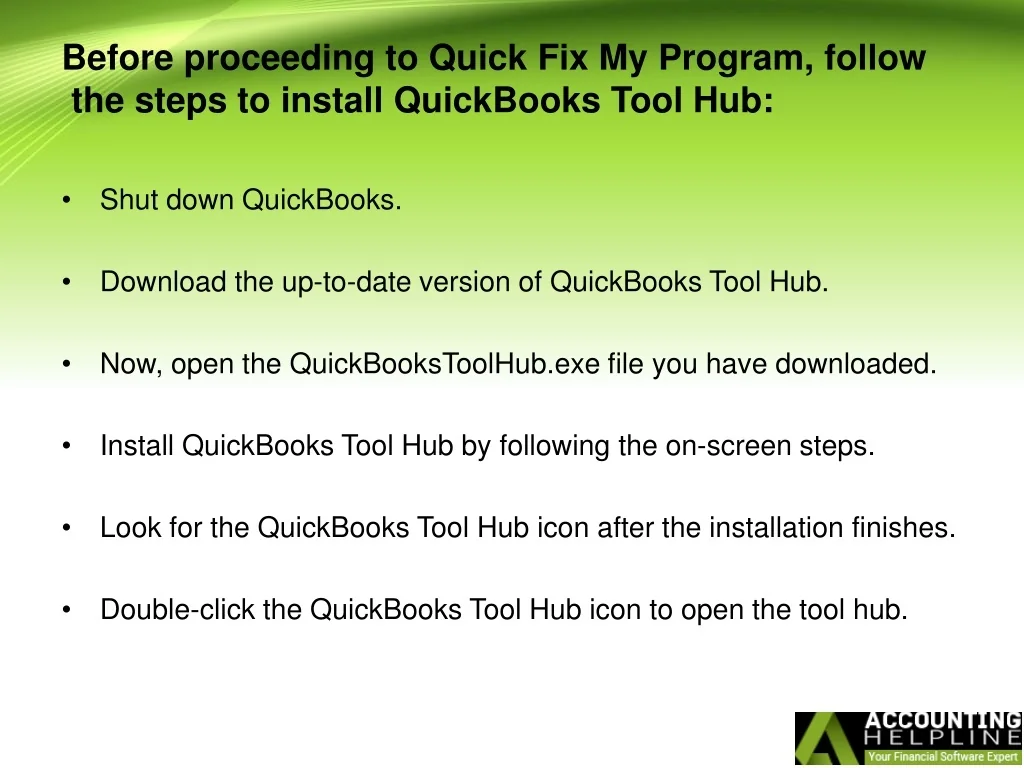 Before proceeding to Quick Fix My Program, follow the steps to install QuickBooks Tool Hub:

• Shut down QuickBooks.

• Download the up-to-date version of QuickBooks Tool Hub.

• Now, open the QuickBooksToolHub.exe file you have downloaded.

• Install QuickBooks Tool Hub by following the on-screen steps.

• Look for the QuickBooks Tool Hub icon after the installation finishes.

• Double-click the QuickBooks Tool Hub icon to open the tool hub.

ACCOUNTING
HELPLINE
Your Financial Software Expert